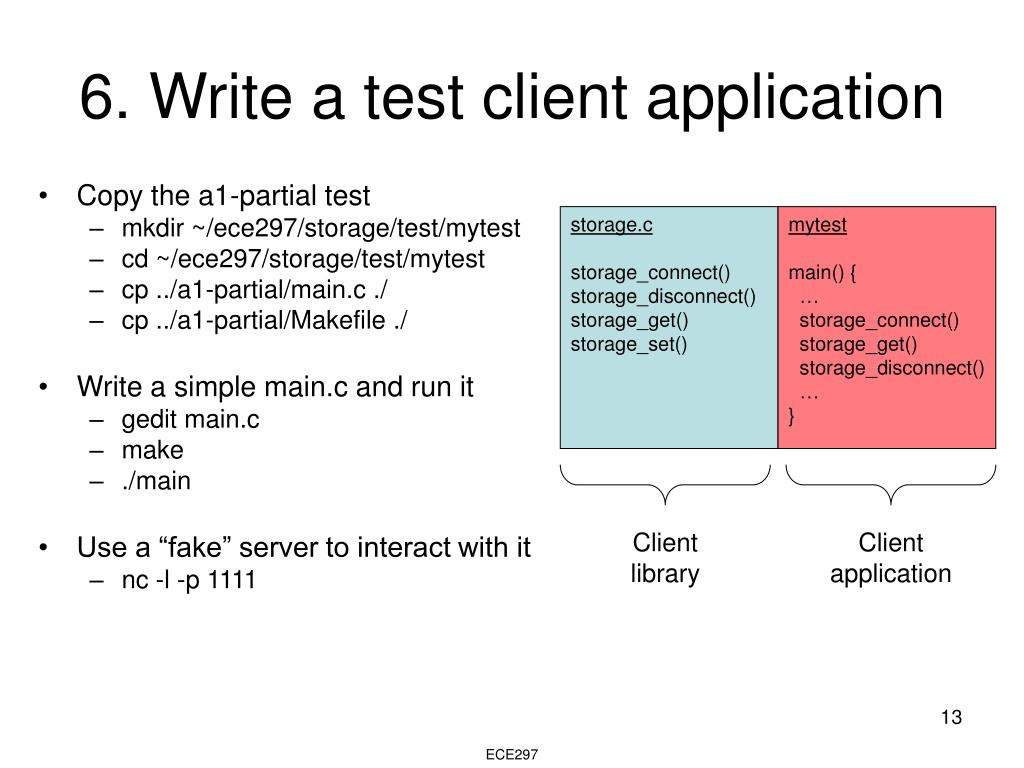 6. Write a test client application

• Copy the a1-partial test
– mkdir ~/ece297/storage/test/mytest
– cd ~/ece297/storage/test/mytest
– cp ../a1-partial/main.c ./
– cp ../a1-partial/Makefile ./

• Write a simple main.c and run it
– gedit main.c
– make
– ./main

• Use a “fake” server to interact with it
– nc -l -p 1111

storage.c

storage_connect()
storage_disconnect()
storage_get()
storage_set()

mytest

main() {
…
storage_connect()
storage_get()
storage_disconnect()
…
}

Client library

Client application

13

ECE297